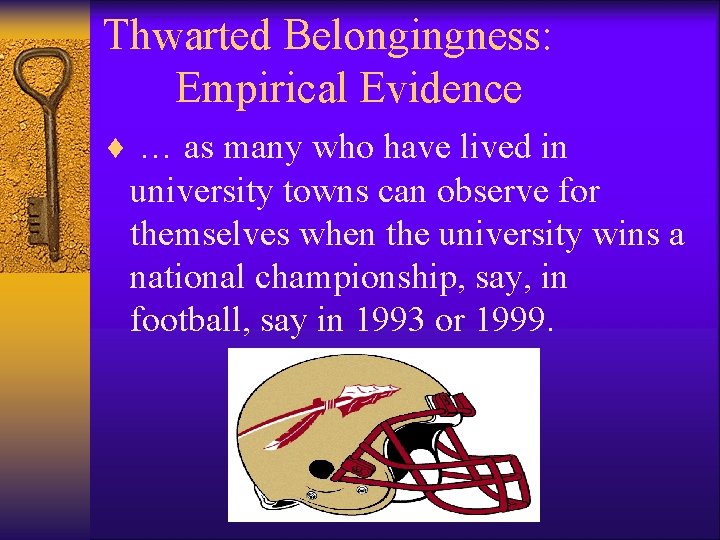 Thwarted Belongingness: Empirical Evidence

♦ … as many who have lived in university towns can observe for themselves when the university wins a national championship, say, in football, say in 1993 or 1999.